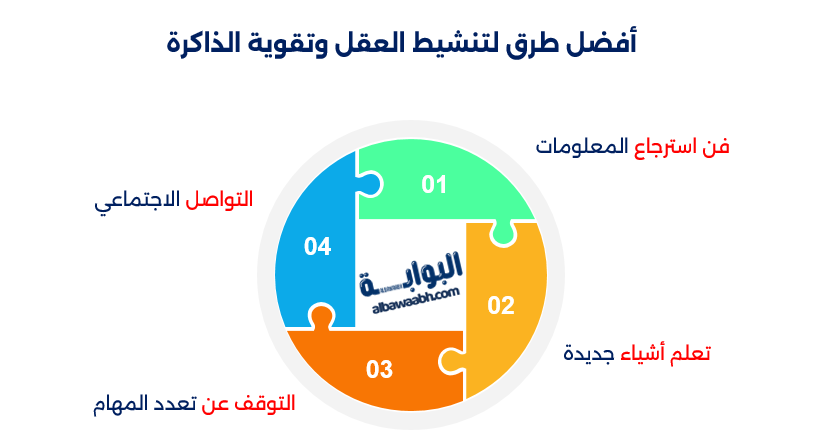 أفضل طرق لتنشيط العقل وتقوية الذاكرة

فن استرجاع المعلومات

01

التواصل الاجتماعي

04

البوابة
albawaabh.com

02

تعلم أشياء جديدة

03

التوقف عن تعدد المهام